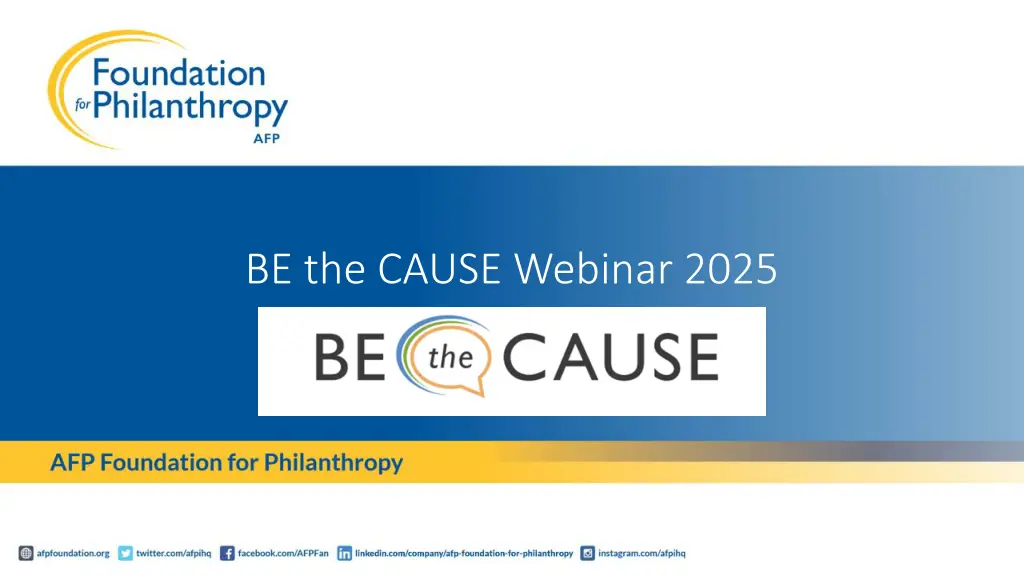 Foundation for Philanthropy AFP

BE the CAUSE Webinar 2025

BE the CAUSE

AFP Foundation for Philanthropy

afpfoundation.org twitter.com/afpihq facebook.com/AFPFan linkedin.com/company/afp-foundation-for-philanthropy instagram.com/afpihq